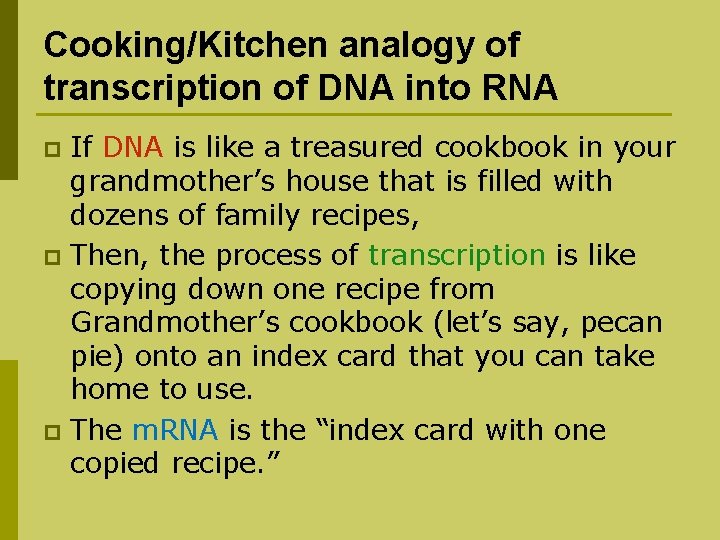 Cooking/Kitchen analogy of transcription of DNA into RNA

If DNA is like a treasured cookbook in your grandmother’s house that is filled with dozens of family recipes,

Then, the process of transcription is like copying down one recipe from Grandmother’s cookbook (let’s say, pecan pie) onto an index card that you can take home to use.

The mRNA is the “index card with one copied recipe.”